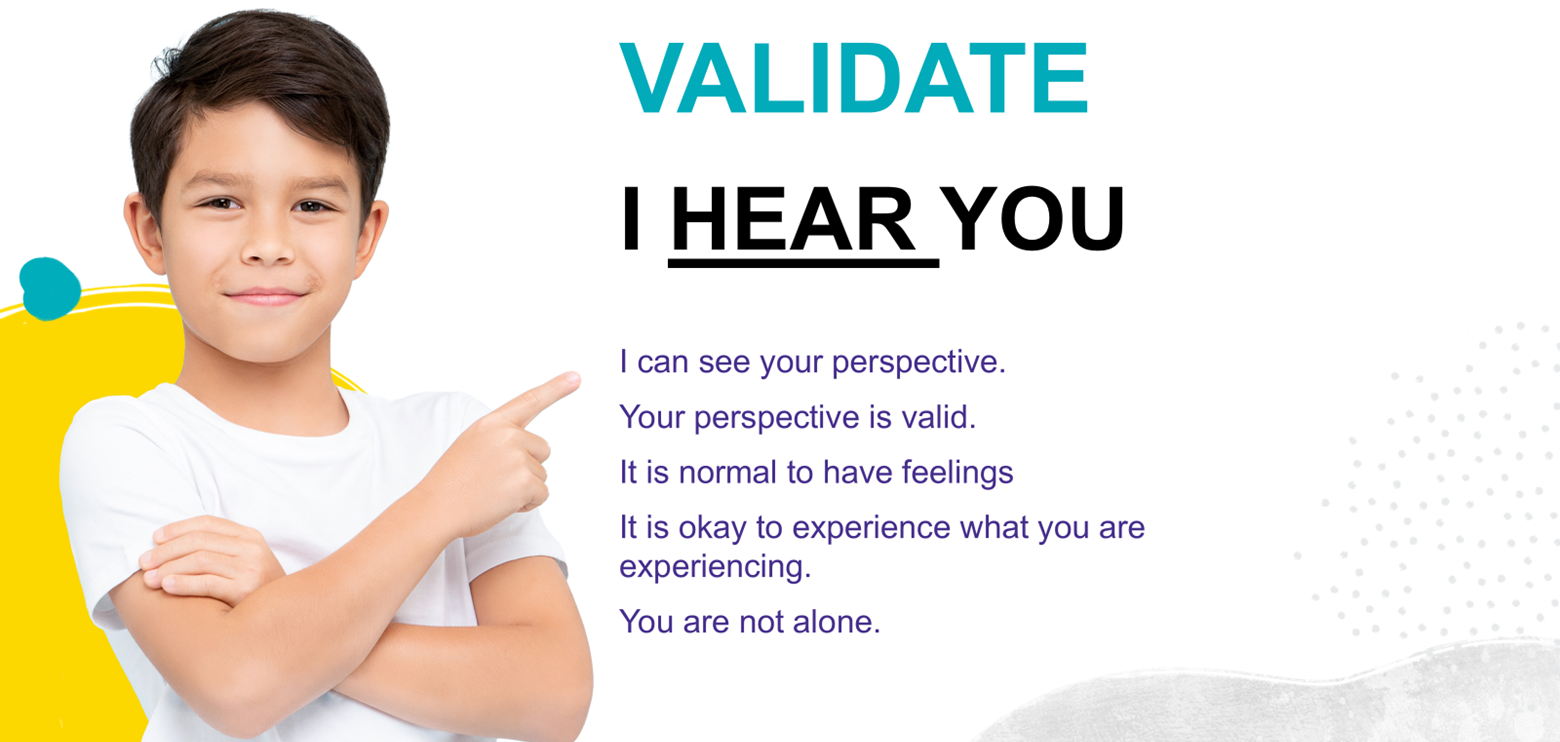 VALIDATE

I HEAR YOU

I can see your perspective.

Your perspective is valid.

It is normal to have feelings

It is okay to experience what you are experiencing.

You are not alone.